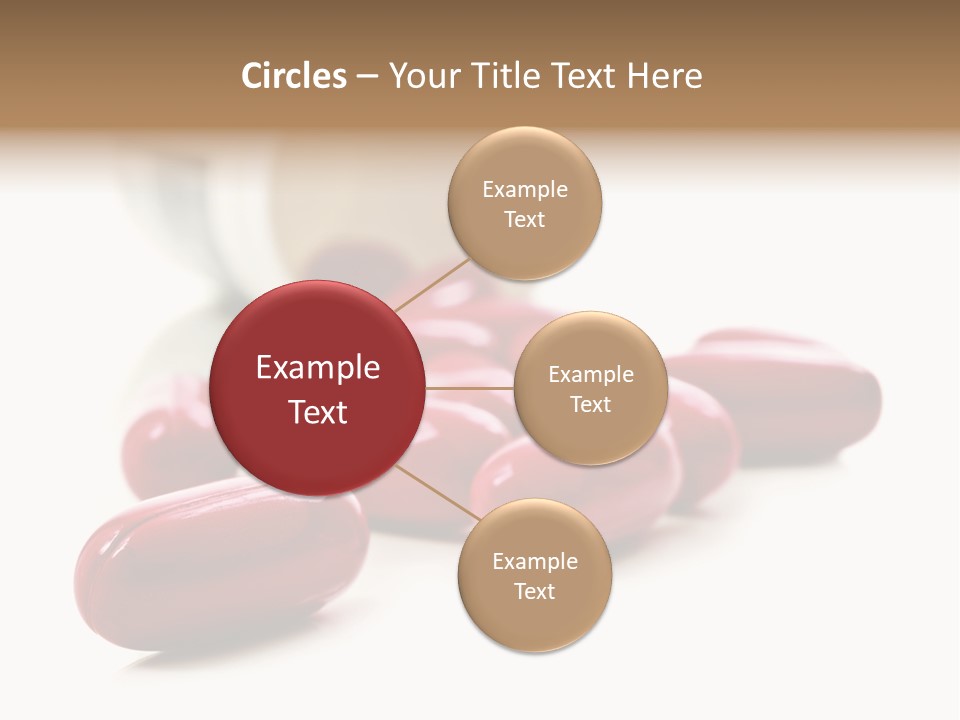 Circles – Your Title Text Here

Example Text

Example Text

Example Text

Example Text